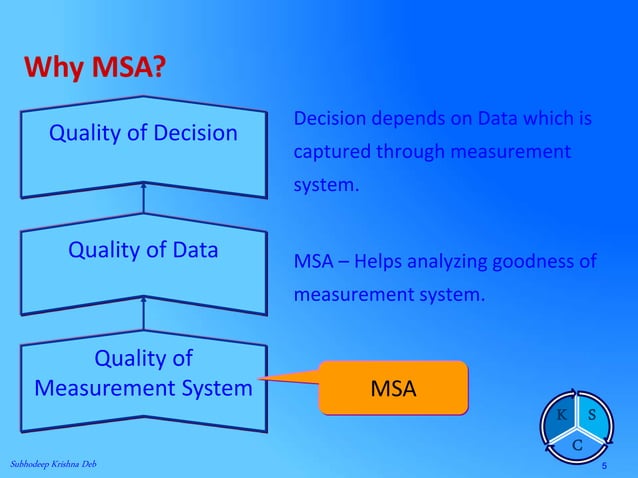 Why MSA?

Quality of Decision

Quality of Data

Quality of Measurement System

Decision depends on Data which is captured through measurement system.

MSA – Helps analyzing goodness of measurement system.

MSA

K S C

Subhodeep Krishna Deb

5